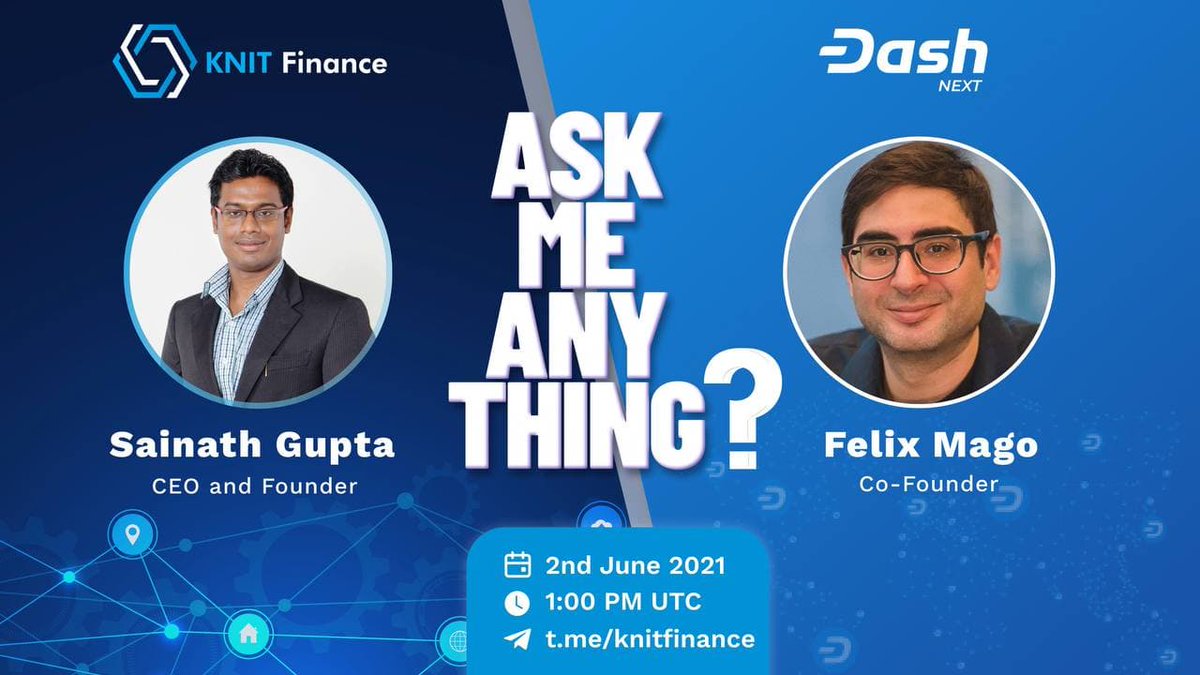 KNIT Finance

Dash NEXT

ASK ME ANY THING?

Sainath Gupta
CEO and Founder

Felix Mago
Co-Founder

2nd June 2021
1:00 PM UTC
t.me/knitfinance